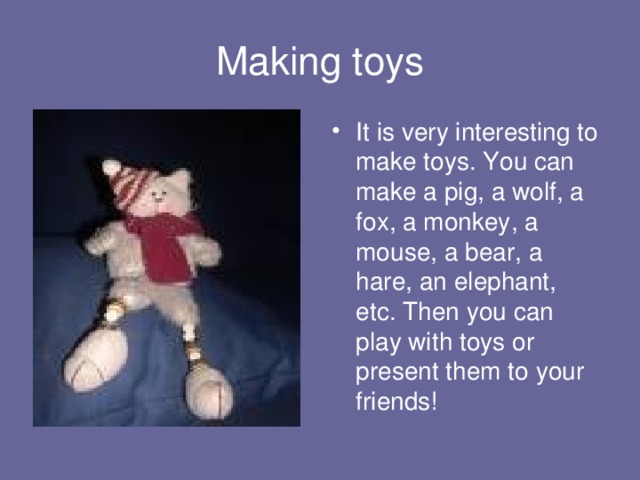 Making toys

• It is very interesting to make toys. You can make a pig, a wolf, a fox, a monkey, a mouse, a bear, a hare, an elephant, etc. Then you can play with toys or present them to your friends!